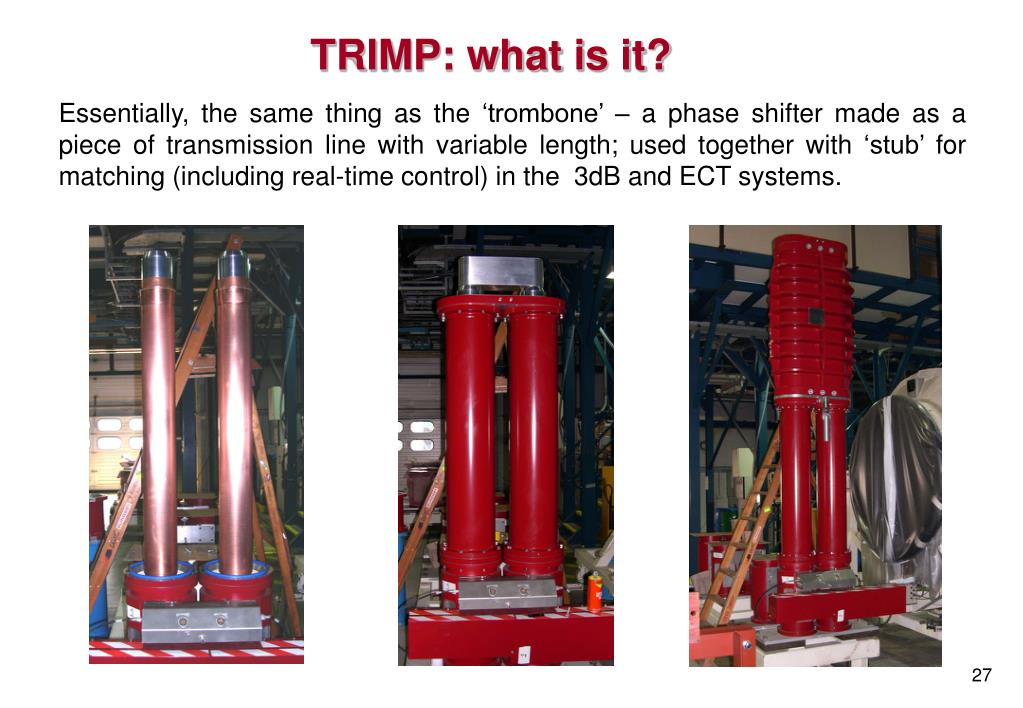 TRIMP: what is it?

Essentially, the same thing as the ‘trombone’ – a phase shifter made as a piece of transmission line with variable length; used together with ‘stub’ for matching (including real-time control) in the  3dB and ECT systems.

27